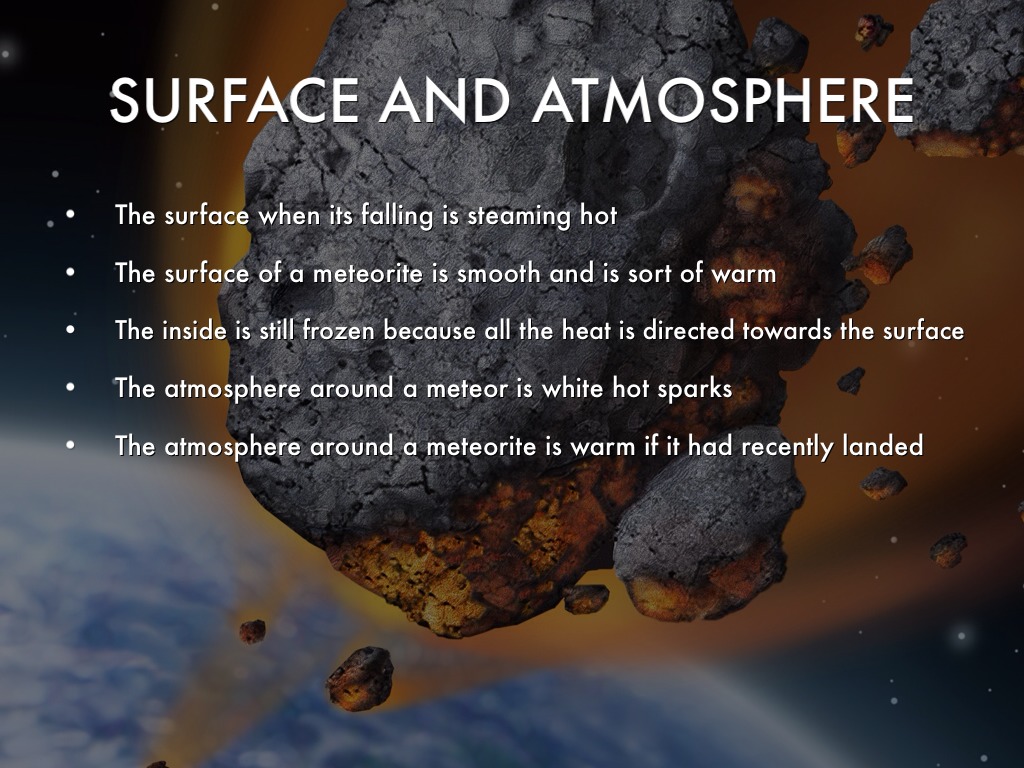 SURFACE AND ATMOSPHERE

• The surface when its falling is steaming hot
• The surface of a meteorite is smooth and is sort of warm
• The inside is still frozen because all the heat is directed towards the surface
• The atmosphere around a meteor is white hot sparks
• The atmosphere around a meteorite is warm if it had recently landed